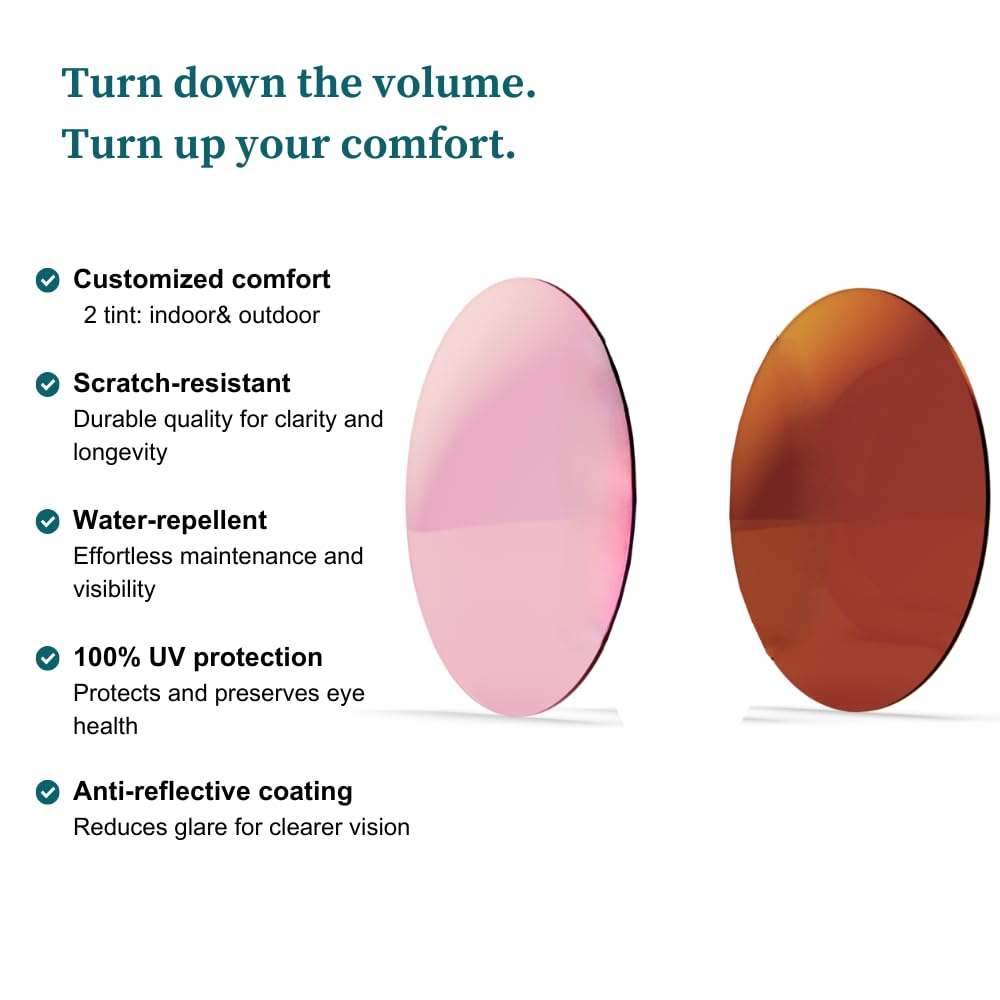 Turn down the volume.
Turn up your comfort.

Customized comfort
2 tint: indoor& outdoor

Scratch-resistant
Durable quality for clarity and longevity

Water-repellent
Effortless maintenance and visibility

100% UV protection
Protects and preserves eye health

Anti-reflective coating
Reduces glare for clearer vision